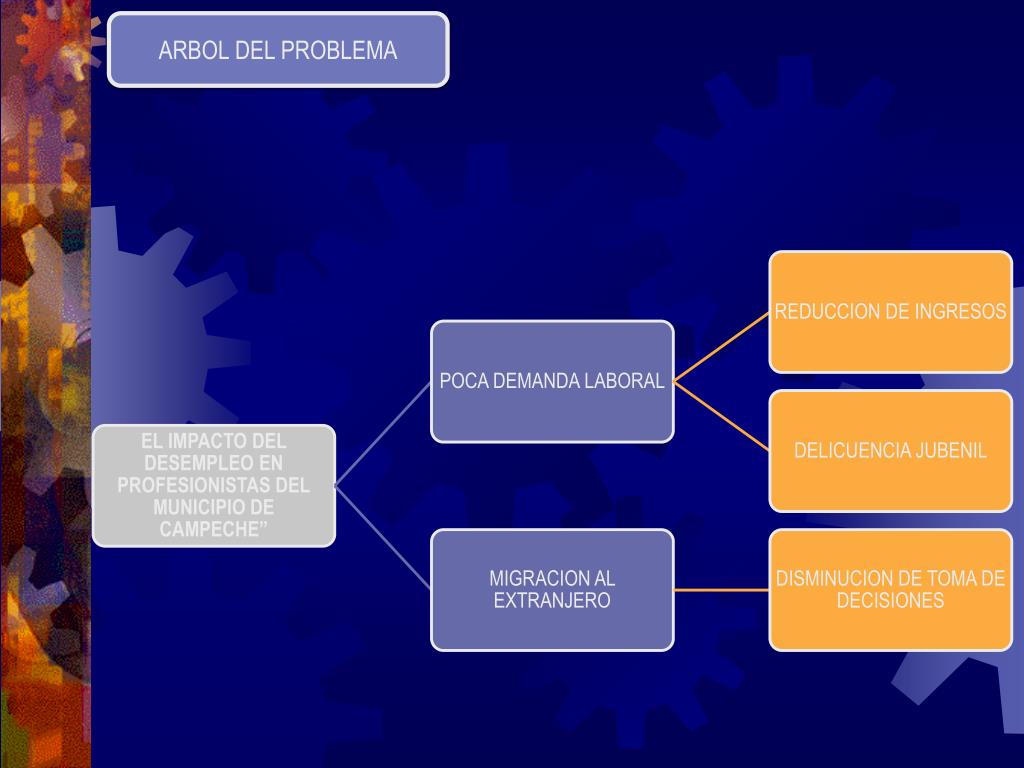 ARBOL DEL PROBLEMA

EL IMPACTO DEL DESEMPLEO EN PROFESIONISTAS DEL MUNICIPIO DE CAMPECHE”

POCA DEMANDA LABORAL

MIGRACION AL EXTRANJERO

REDUCCION DE INGRESOS

DELICUENCIA JUBENIL

DISMINUCION DE TOMA DE DECISIONES